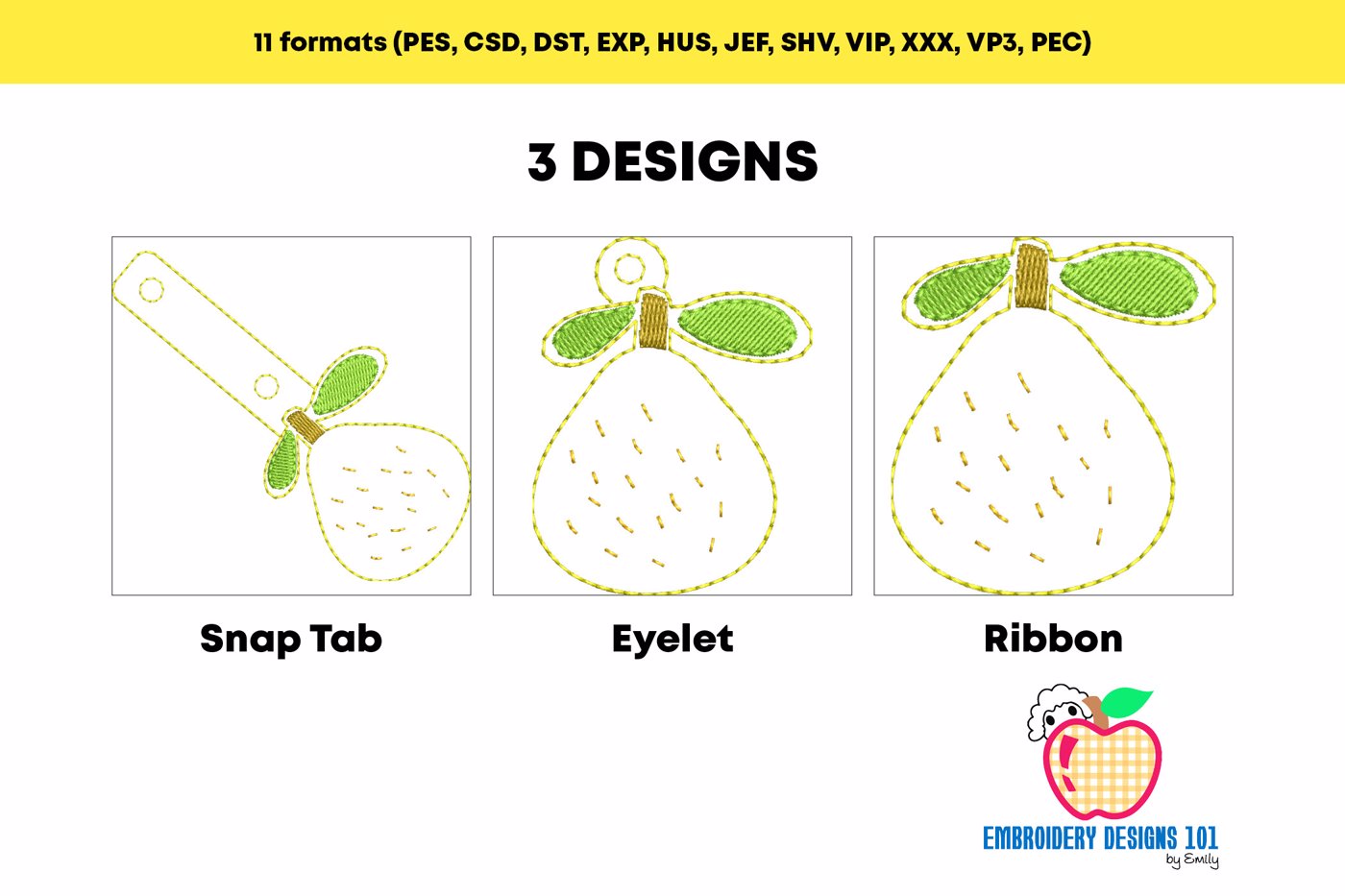 11 formats (PES, CSD, DST, EXP, HUS, JEF, SHV, VIP, XXX, VP3, PEC)

3 DESIGNS

Snap Tab

Eyelet

Ribbon

EMBROIDERY DESIGNS 101
by Emily